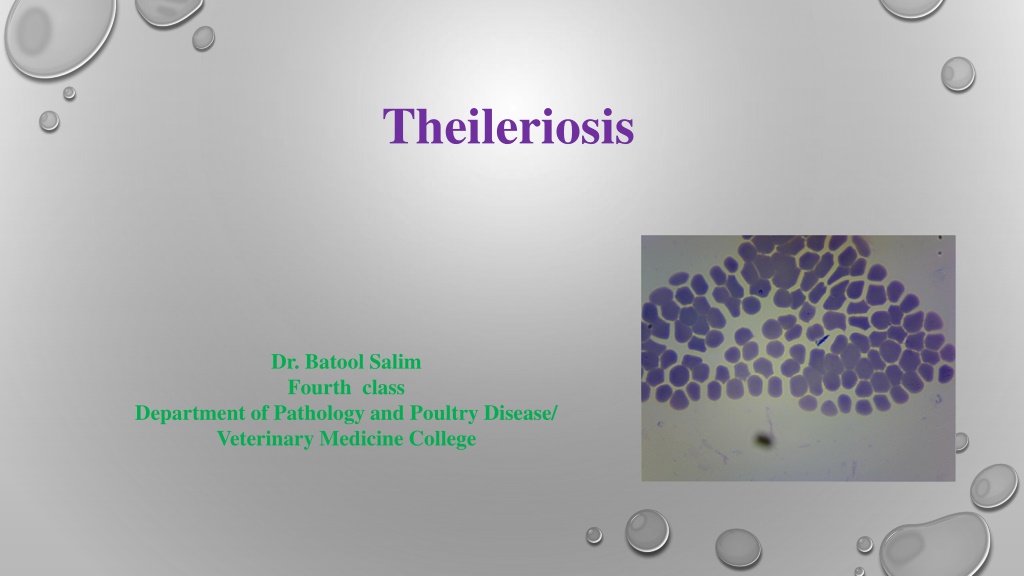 Theileriosis

Dr. Batool Salim
Fourth class
Department of Pathology and Poultry Disease/
Veterinary Medicine College